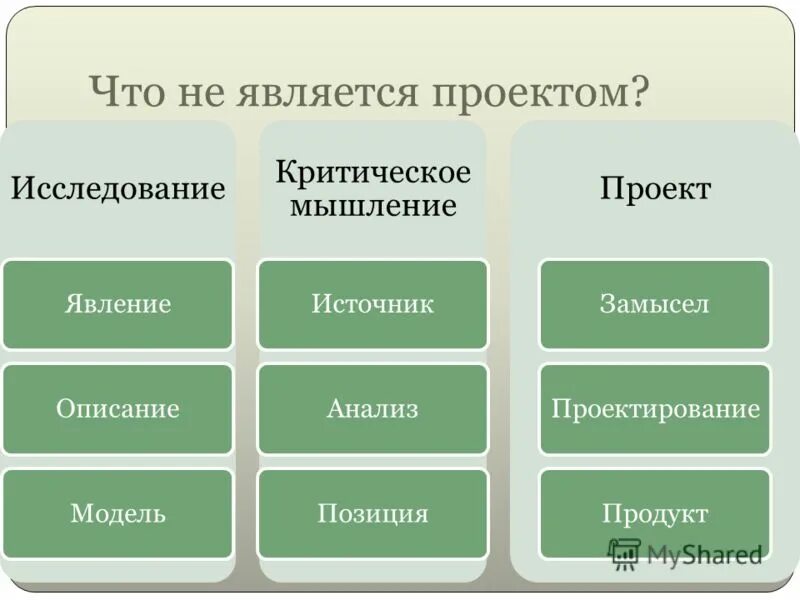 Что не является проектом?

Исследование

Явление

Описание

Модель

Критическое мышление

Источник

Анализ

Позиция

Проект

Замысел

Проектирование

Продукт

MyShared